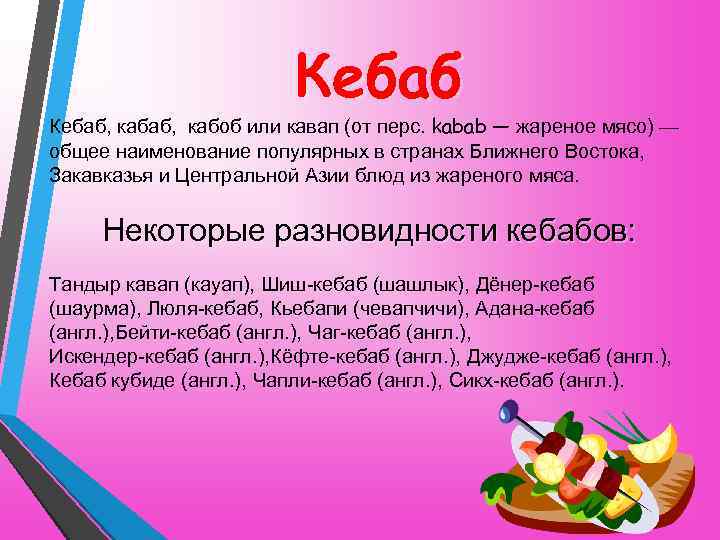 Кебаб

Кебаб, кабаб, кабоб или кавап (от перс. kabab — жареное мясо) — общее наименование популярных в странах Ближнего Востока, Закавказья и Центральной Азии блюд из жареного мяса.

Некоторые разновидности кебабов:

Тандыр кавап (кауап), Шиш-кебаб (шашлык), Дёнер-кебаб (шаурма), Люля-кебаб, Кьебапи (чевапчичи), Адана-кебаб (англ.),Бейти-кебаб (англ.), Чаг-кебаб (англ.), Искендер-кебаб (англ.),Кёфте-кебаб (англ.), Джудже-кебаб (англ.), Кебаб кубиде (англ.), Чапли-кебаб (англ.), Сикх-кебаб (англ.).